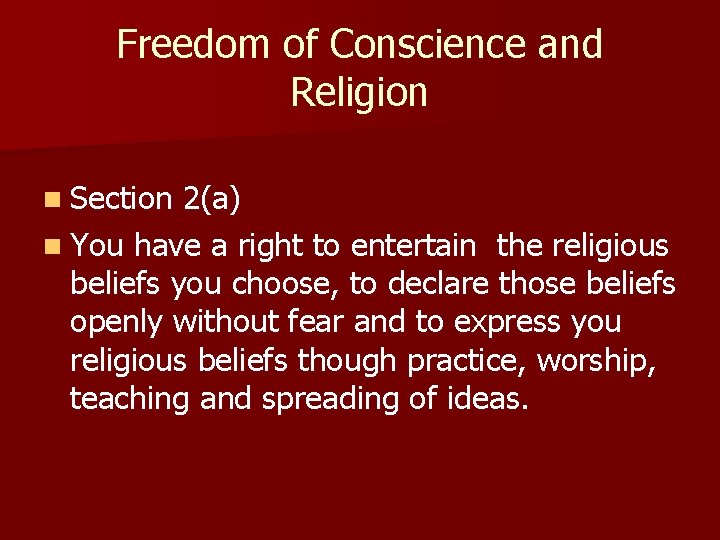 Freedom of Conscience and Religion

Section 2(a)

You have a right to entertain the religious beliefs you choose, to declare those beliefs openly without fear and to express you religious beliefs though practice, worship, teaching and spreading of ideas.